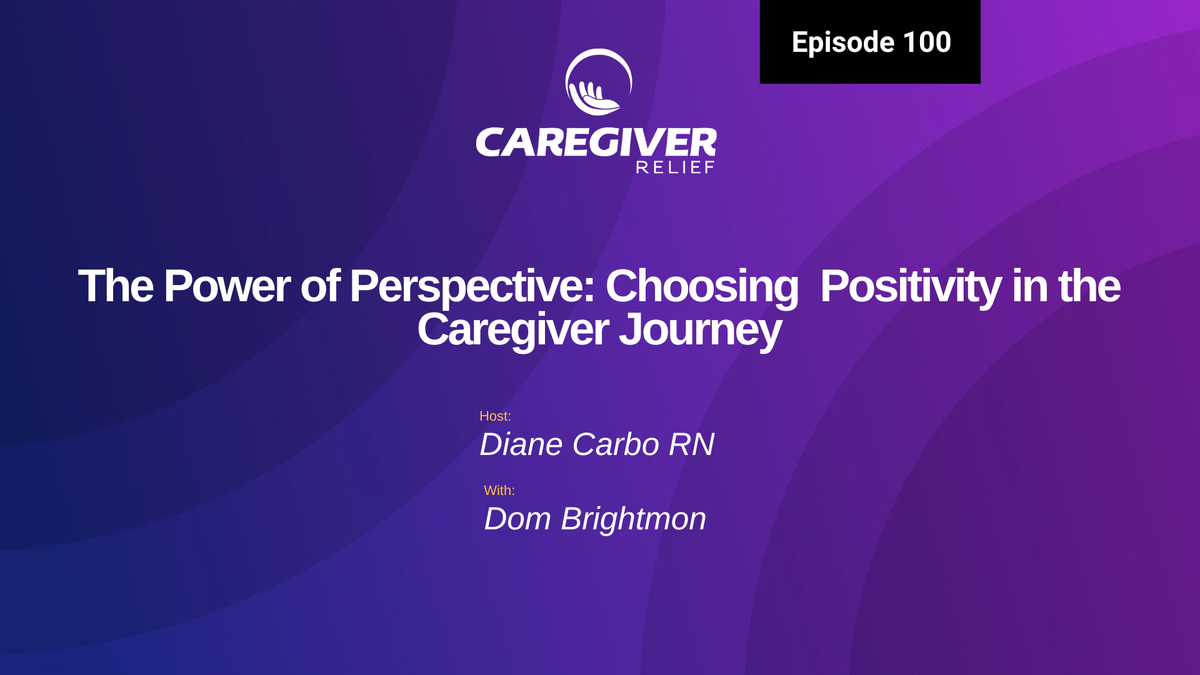 Episode 100

CAREGIVER
RELIEF

The Power of Perspective: Choosing  Positivity in the Caregiver Journey

Host:
Diane Carbo RN

With:
Dom Brightmon